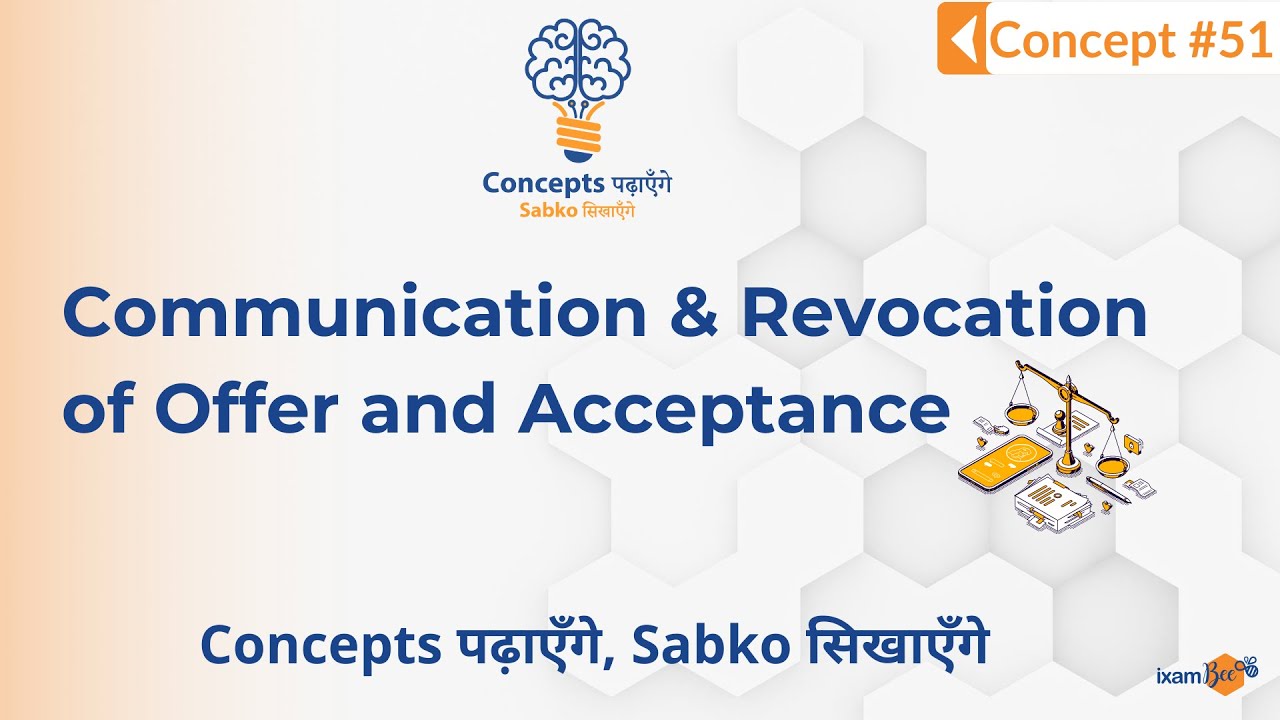 Concept #51

Concepts पढ़ाएँगे
Sabko सिखाएँगे

Communication & Revocation of Offer and Acceptance

Concepts पढ़ाएँगे, Sabko सिखाएँगे

ixamBee